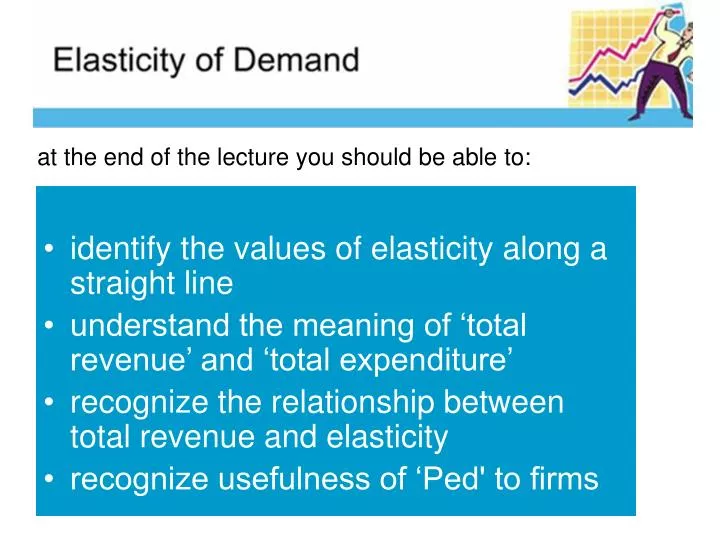 Elasticity of Demand

at the end of the lecture you should be able to:

• identify the values of elasticity along a straight line
• understand the meaning of ‘total revenue’ and ‘total expenditure’
• recognize the relationship between total revenue and elasticity
• recognize usefulness of ‘Ped' to firms